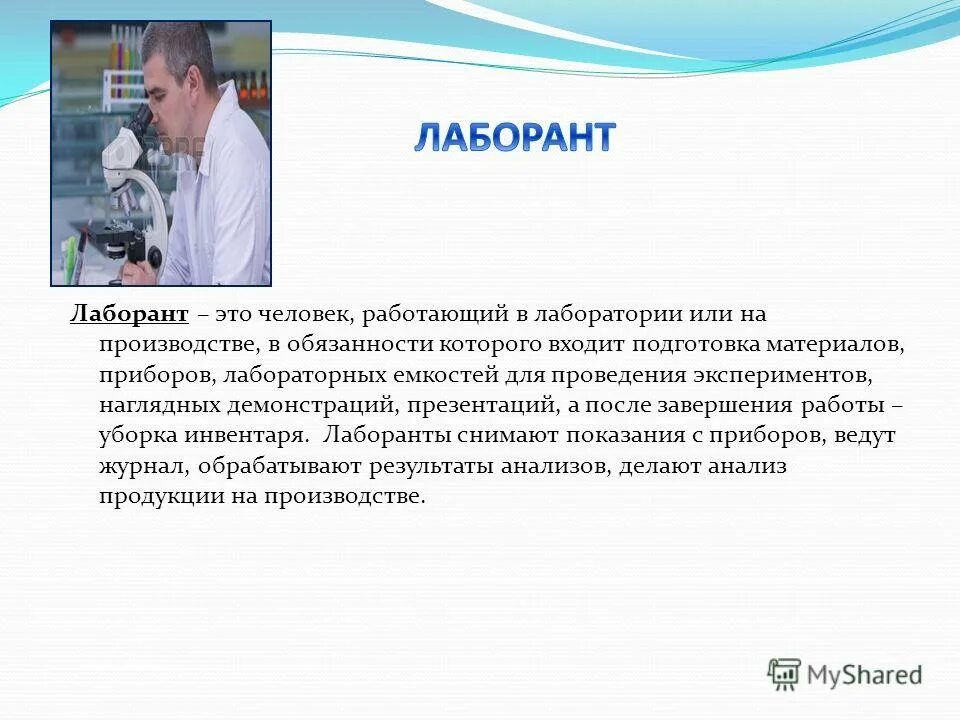 ЛАБОРАНТ

Лаборант – это человек, работающий в лаборатории или на производстве, в обязанности которого входит подготовка материалов, приборов, лабораторных емкостей для проведения экспериментов, наглядных демонстраций, презентаций, а после завершения работы – уборка инвентаря. Лаборанты снимают показания с приборов, ведут журнал, обрабатывают результаты анализов, делают анализ продукции на производстве.

MyShared